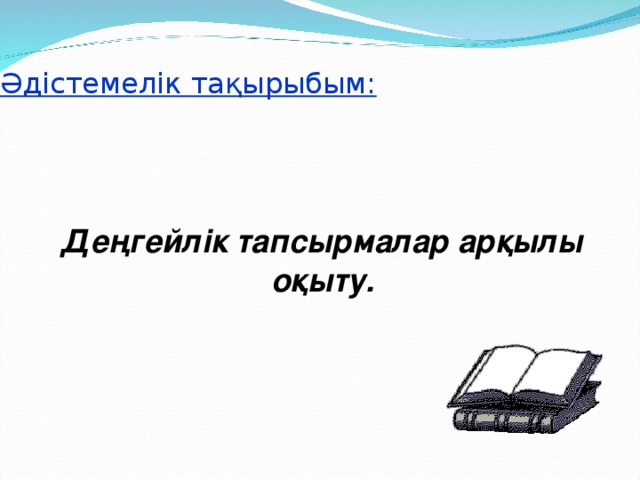 Әдістемелік тақырыбым:

Деңгейлік тапсырмалар арқылы оқыту.